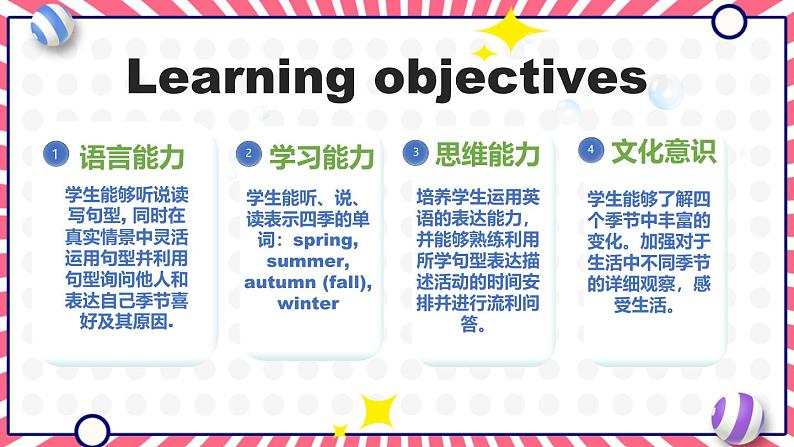 Learning objectives

1 语言能力

学生能够听说读写句型, 同时在真实情景中灵活运用句型并利用句型询问他人和表达自己季节喜好及其原因.

2 学习能力

学生能听、说、读表示四季的单词：spring, summer, autumn (fall), winter

3 思维能力

培养学生运用英语的表达能力，并能够熟练利用所学句型表达描述活动的时间安排并进行流利问答。

4 文化意识

学生能够了解四个季节中丰富的变化。加强对于生活中不同季节的详细观察，感受生活。